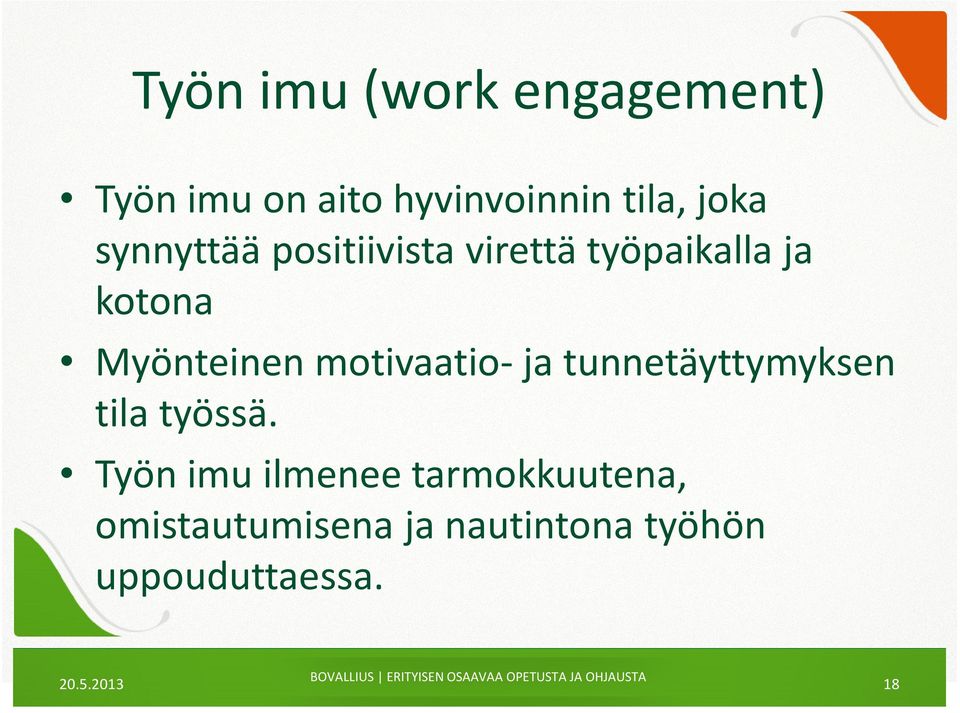 Työn imu (work engagement)

• Työn imu on aito hyvinvoinnin tila, joka synnyttää positiivista virettä työpaikalla ja kotona
• Myönteinen motivaatio- ja tunnetäyttymyksen tila työssä.
• Työn imu ilmenee tarmokkuutena, omistautumisena ja nautintona työhön uppouduttaessa.

20.5.2013
BOVALLIUS | ERITYISEN OSAAVAA OPETUSTA JA OHJAUSTA
18